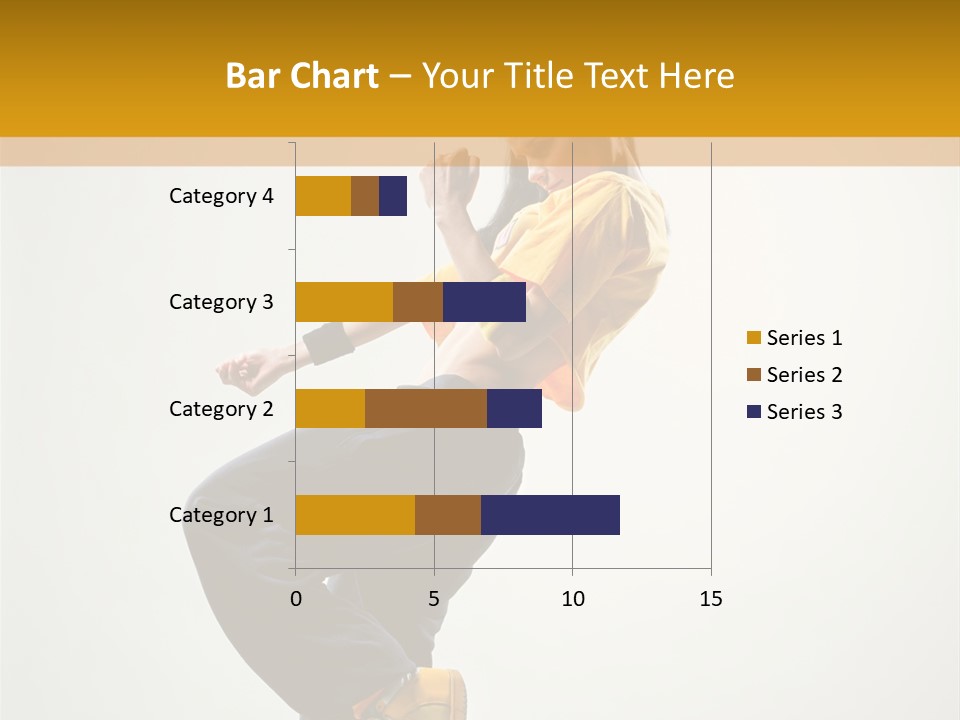 Bar Chart – Your Title Text Here

Category 4
Category 3
Category 2
Category 1

0
5
10
15

Series 1
Series 2
Series 3